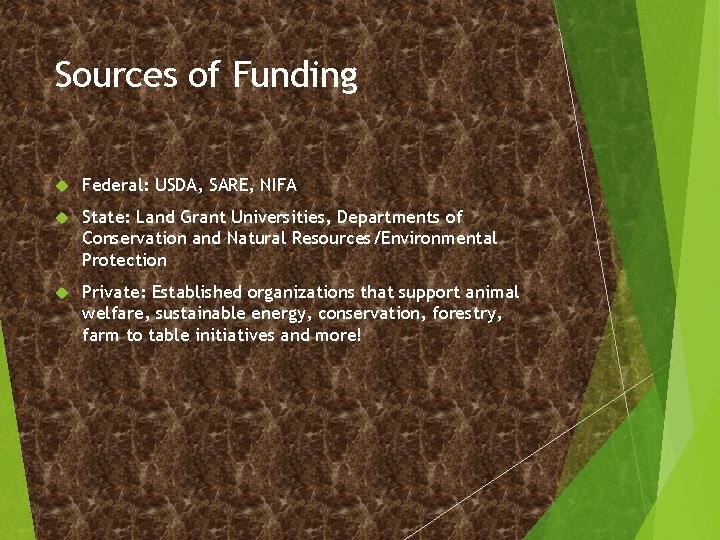 Sources of Funding

Federal: USDA, SARE, NIFA

State: Land Grant Universities, Departments of Conservation and Natural Resources/Environmental Protection

Private: Established organizations that support animal welfare, sustainable energy, conservation, forestry, farm to table initiatives and more!